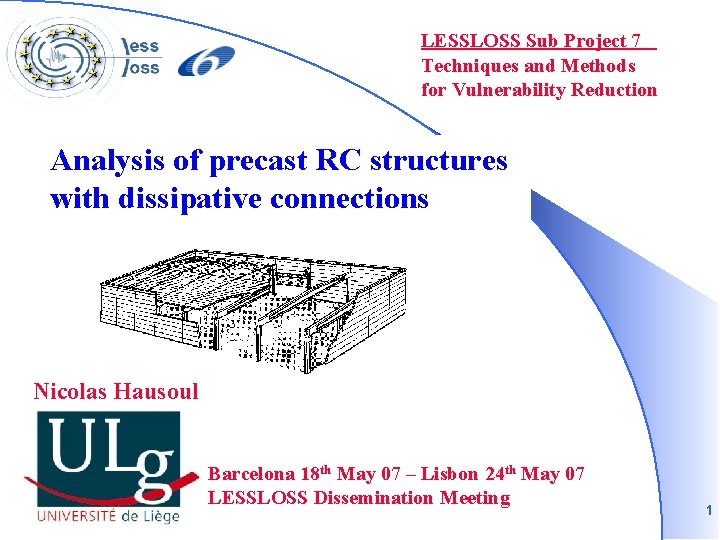 less
loss

LESSLOSS Sub Project 7
Techniques and Methods
for Vulnerability Reduction

Analysis of precast RC structures with dissipative connections

Nicolas Hausoul

ULg
UNIVERSITÉ de Liège

Barcelona 18$^{th}$ May 07 – Lisbon 24$^{th}$ May 07
LESSLOSS Dissemination Meeting

1